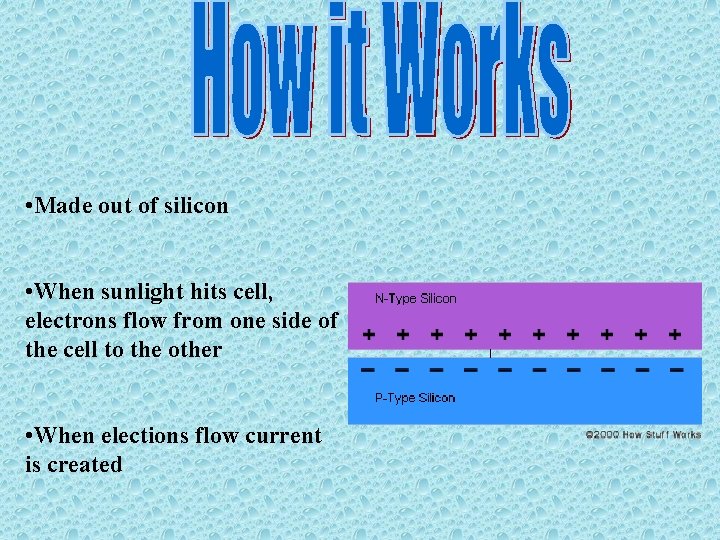 How it Works

•Made out of silicon

•When sunlight hits cell, electrons flow from one side of the cell to the other

•When elections flow current is created

N-Type Silicon

+ + + + + + + + + +

− − − − − − − − − −

P-Type Silicon

©2000 How Stuff Works